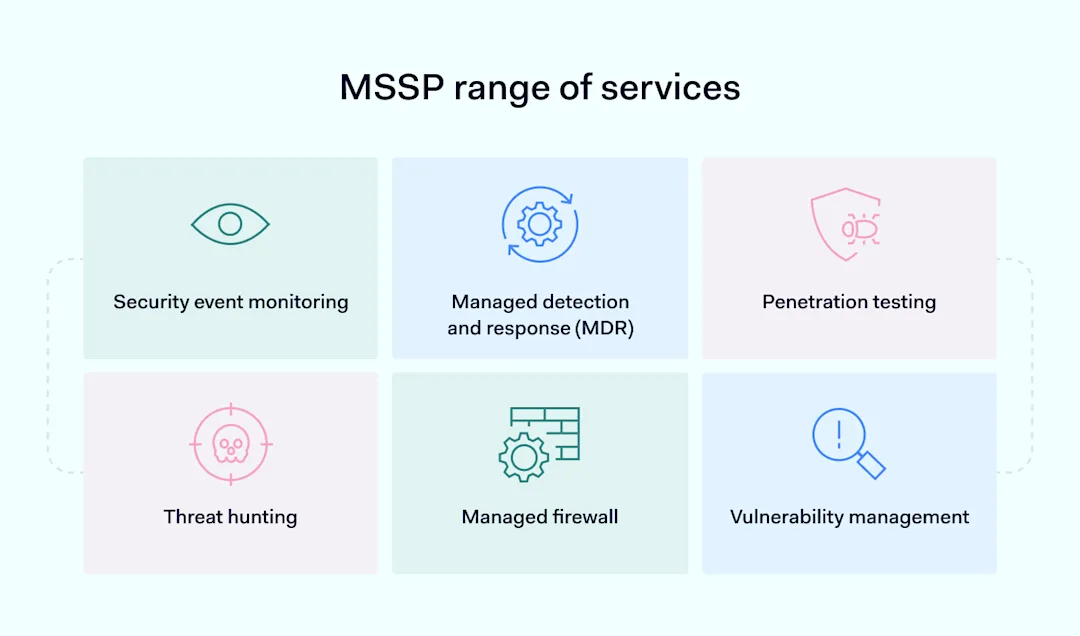 MSSP range of services

Security event monitoring

Managed detection and response (MDR)

Penetration testing

Threat hunting

Managed firewall

Vulnerability management